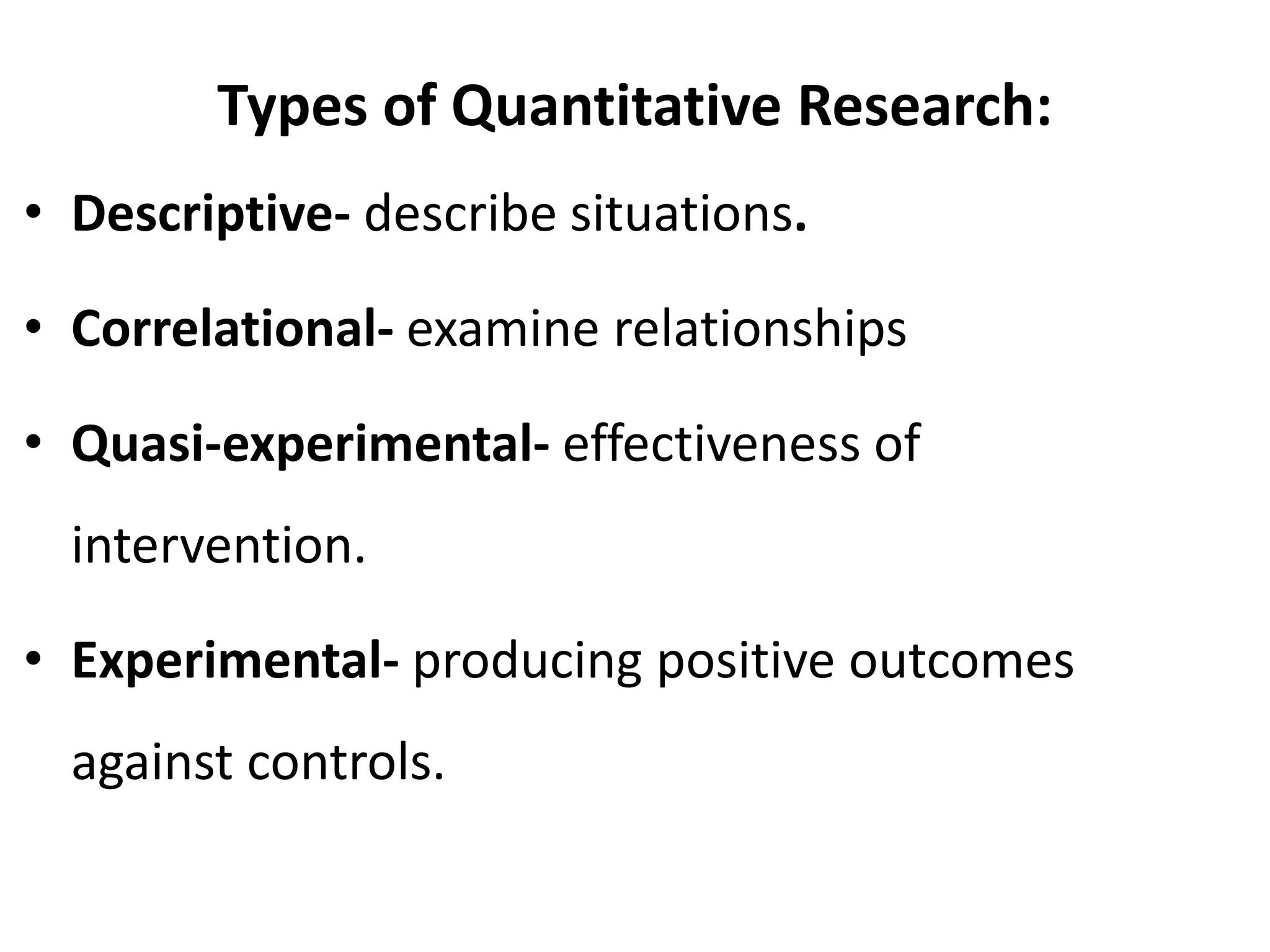 Types of Quantitative Research:

• Descriptive- describe situations.

• Correlational- examine relationships

• Quasi-experimental- effectiveness of intervention.

• Experimental- producing positive outcomes against controls.